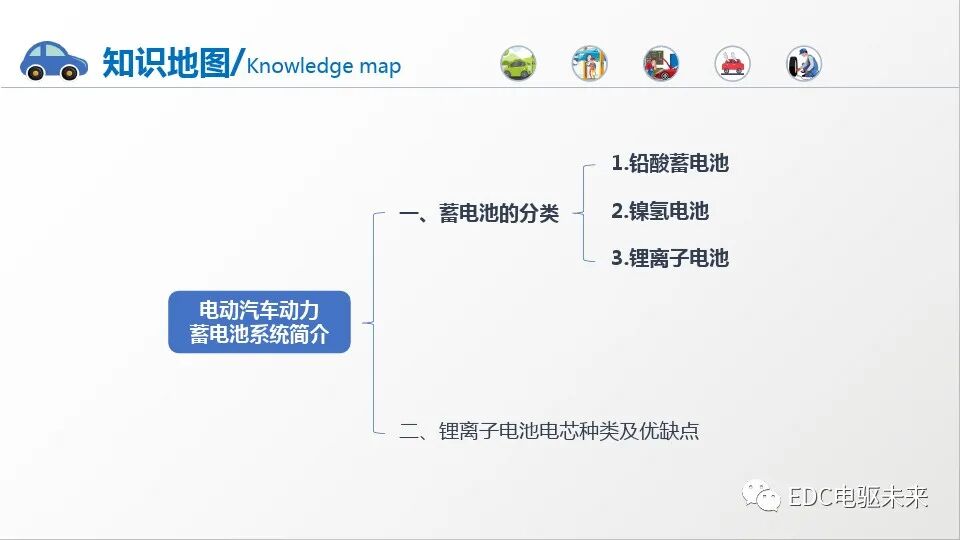 知识地图/Knowledge map

电动汽车动力蓄电池系统简介

一、蓄电池的分类

1.铅酸蓄电池

2.镍氢电池

3.锂离子电池

二、锂离子电池电芯种类及优缺点

EDC电驱未来